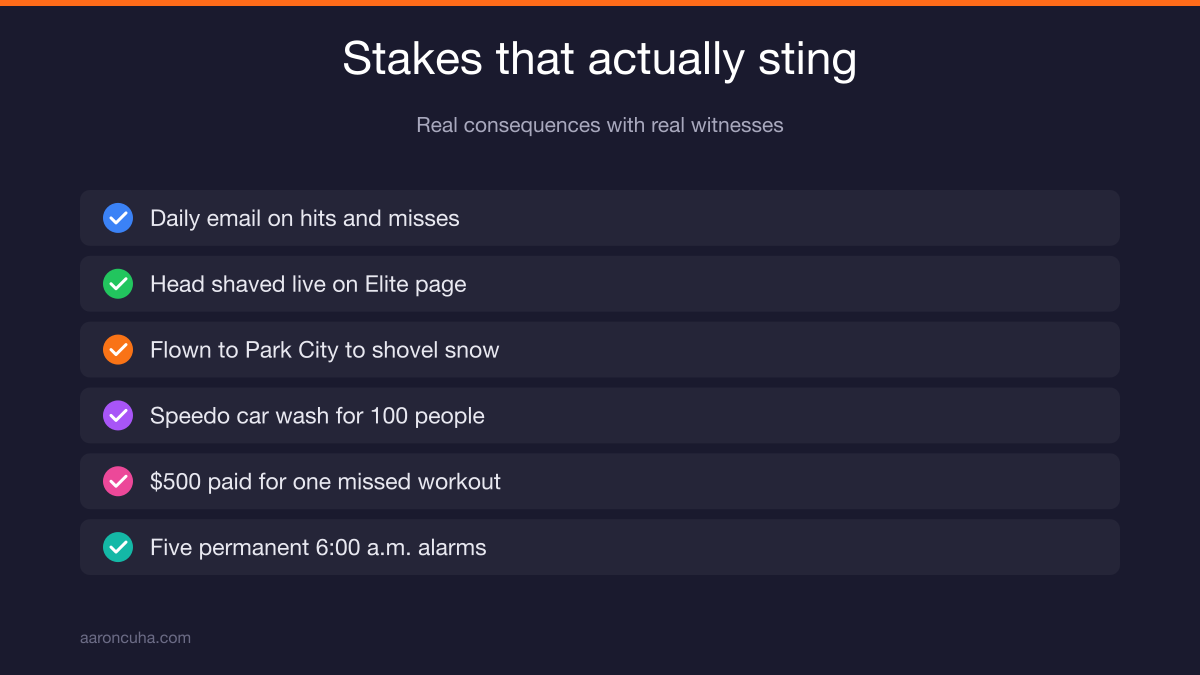 Stakes that actually sting

Real consequences with real witnesses

Daily email on hits and misses

Head shaved live on Elite page

Flown to Park City to shovel snow

Speedo car wash for 100 people

\$500 paid for one missed workout

Five permanent 6:00 a.m. alarms

aaroncuha.com